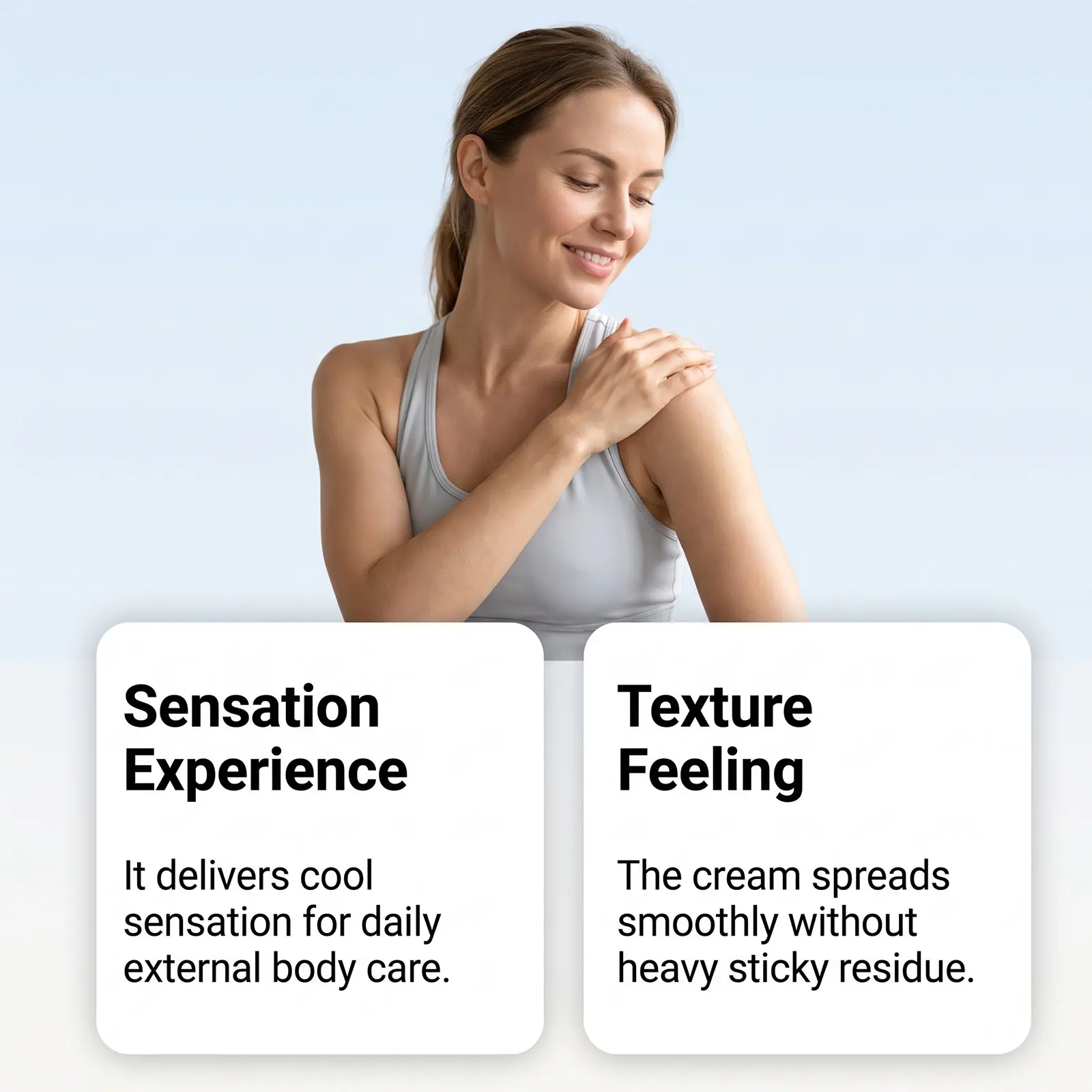 Sensation
Experience

It delivers cool sensation for daily external body care.

Texture
Feeling

The cream spreads smoothly without heavy sticky residue.